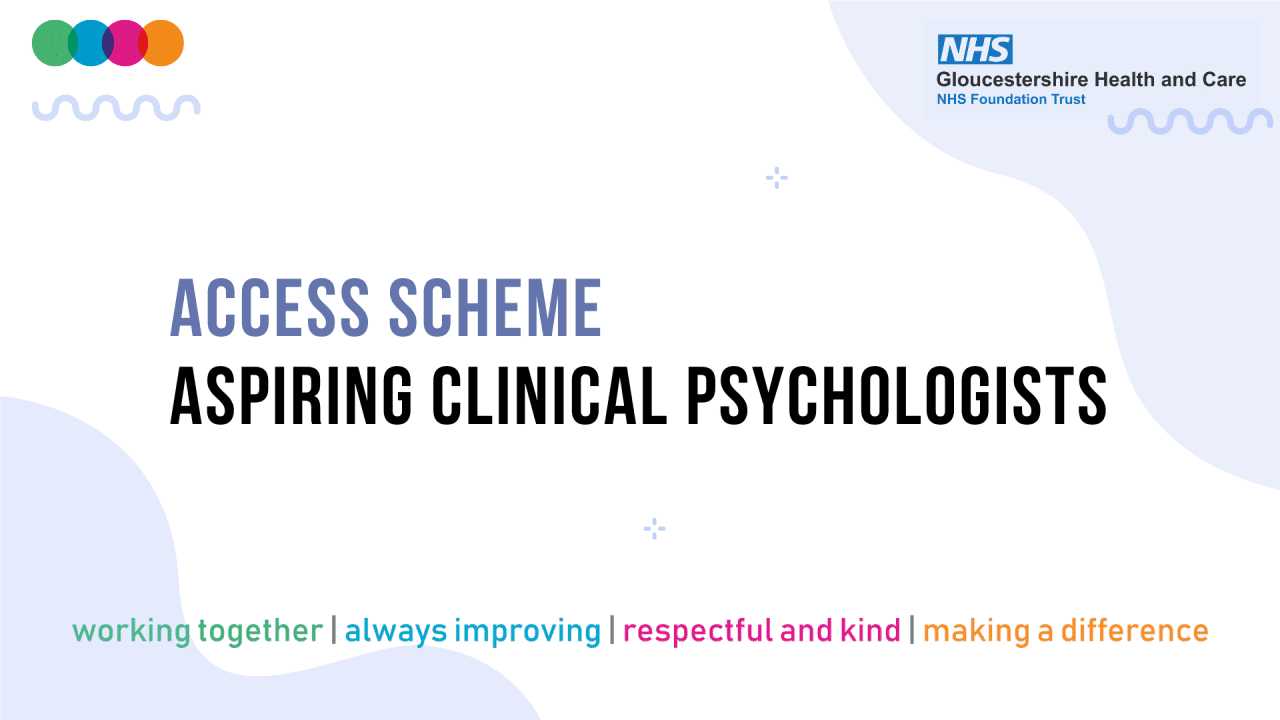 NHS
Gloucestershire Health and Care
NHS Foundation Trust

ACCESS SCHEME
ASPIRING CLINICAL PSYCHOLOGISTS

working together | always improving | respectful and kind | making a difference